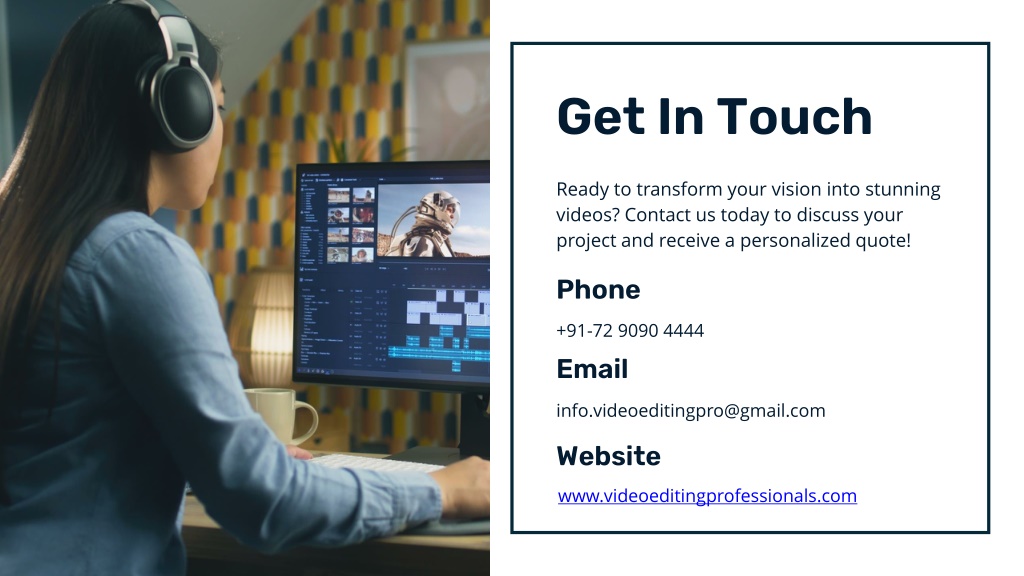 Get In Touch

Ready to transform your vision into stunning videos? Contact us today to discuss your project and receive a personalized quote!

Phone

+91-72 9090 4444

Email

info.videoeditingpro@gmail.com

Website

www.videoeditingprofessionals.com